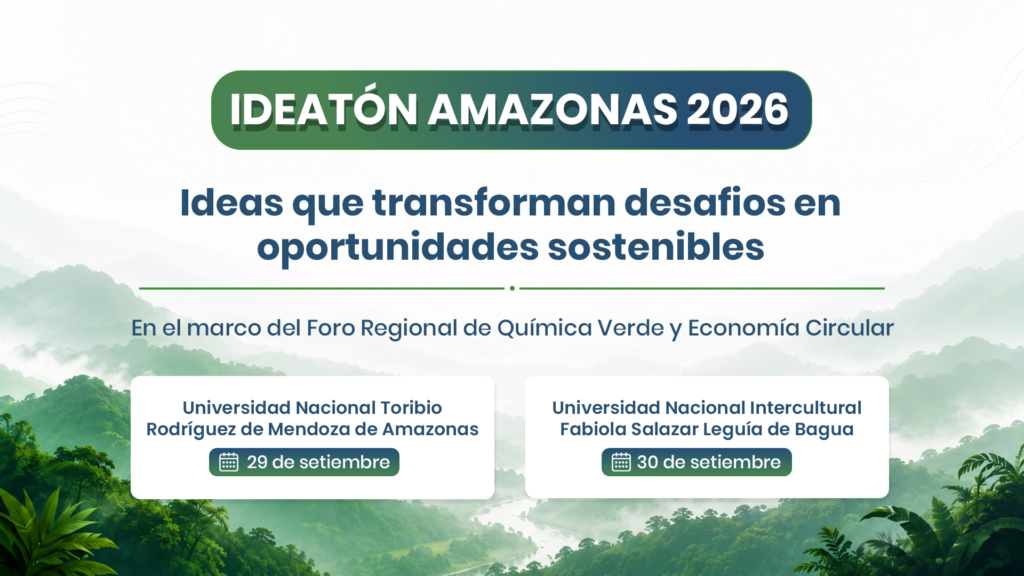 IDEATÓN AMAZONAS 2026

Ideas que transforman desafios en oportunidades sostenibles

En el marco del Foro Regional de Química Verde y Economía Circular

Universidad Nacional Toribio Rodríguez de Mendoza de Amazonas

29 de setiembre

Universidad Nacional Intercultural Fabiola Salazar Leguía de Bagua

30 de setiembre